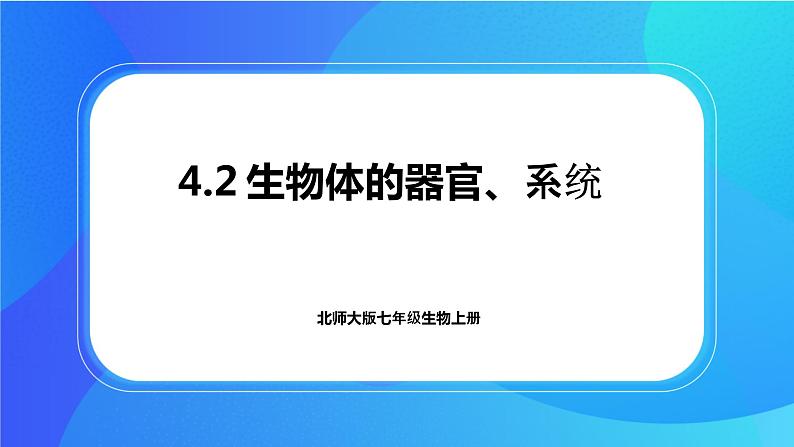 4.2 生物体的器官、系统

北师大版七年级生物上册